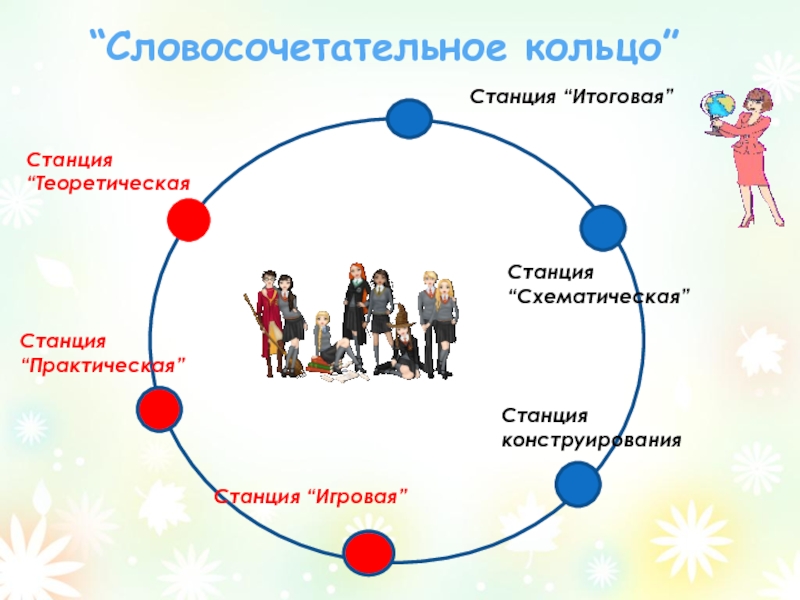 “Словосочетательное кольцо”

Станция “Итоговая”

Станция “Теоретическая

Станция “Схематическая”

Станция “Практическая”

Станция конструирования

Станция “Игровая”